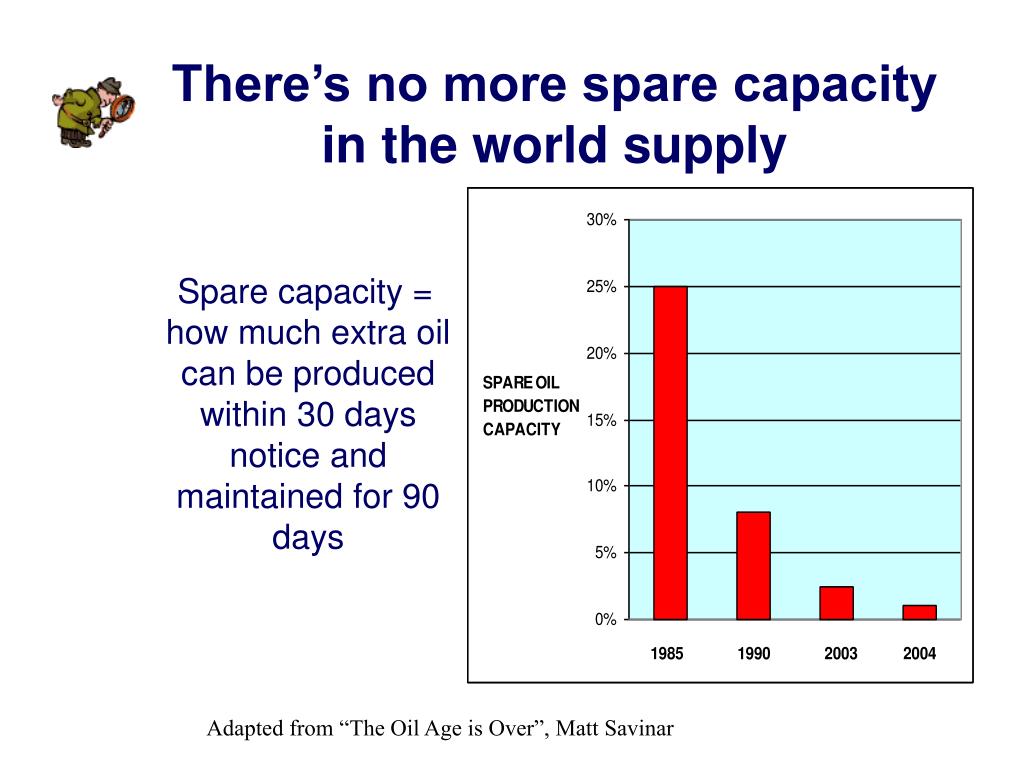 There's no more spare capacity in the world supply

Spare capacity = how much extra oil can be produced within 30 days notice and maintained for 90 days

SPARE OIL PRODUCTION CAPACITY

30%
25%
20%
15%
10%
5%
0%

1985
1990
2003
2004

Adapted from "The Oil Age is Over", Matt Savinar